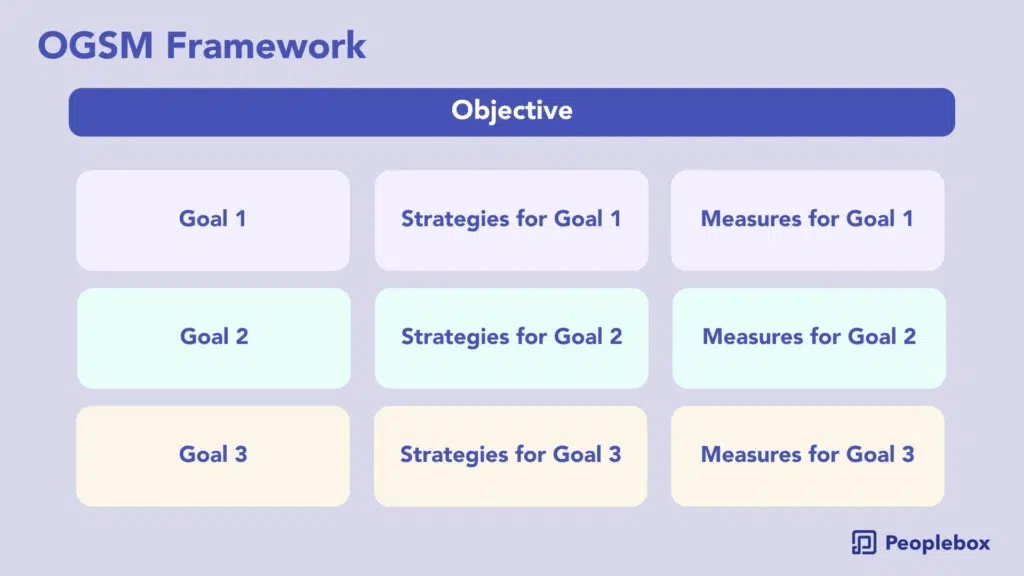 OGSM Framework

Objective

Goal 1

Strategies for Goal 1

Measures for Goal 1

Goal 2

Strategies for Goal 2

Measures for Goal 2

Goal 3

Strategies for Goal 3

Measures for Goal 3

Peoplebox